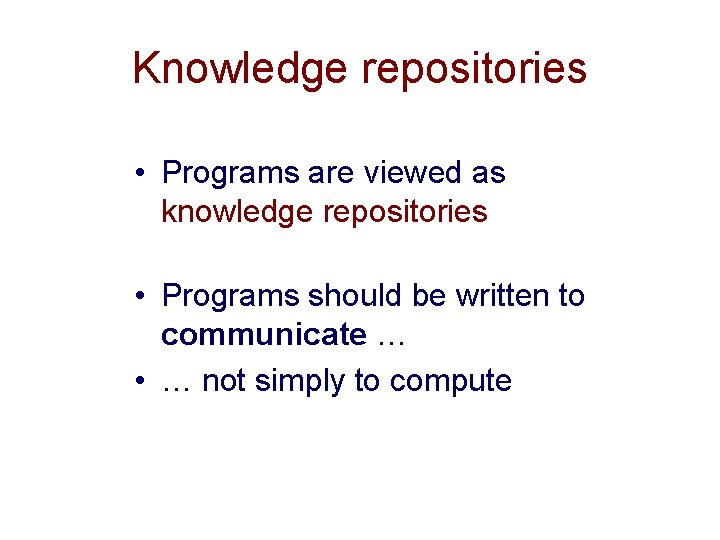 Knowledge repositories

• Programs are viewed as knowledge repositories

• Programs should be written to communicate …
• … not simply to compute